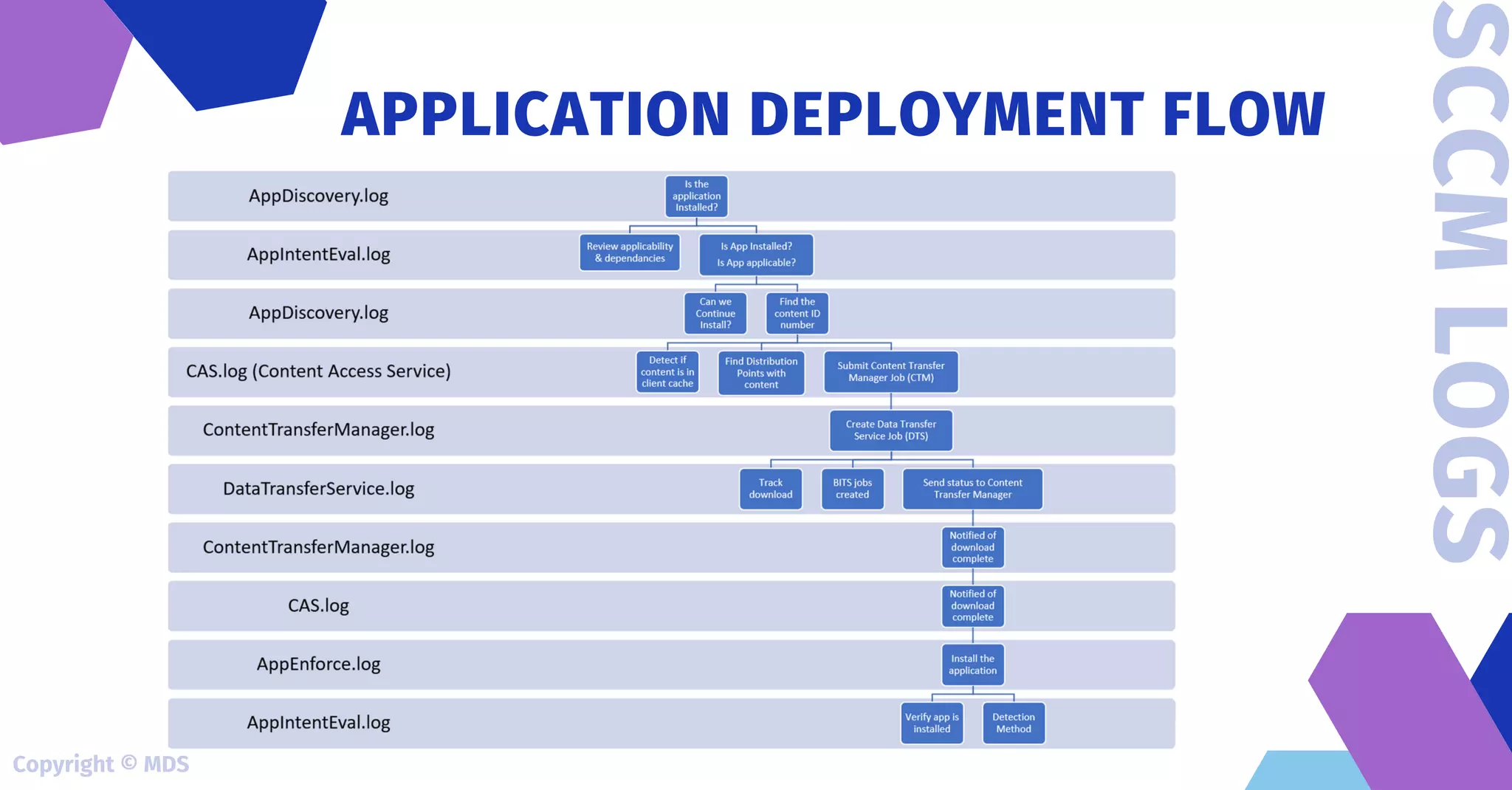 APPLICATION DEPLOYMENT FLOW

SCCM LOGS

AppDiscovery.log
Is the application Installed?

AppIntentEval.log
Review applicability & dependancies
Is App Installed?
Is App applicable?

AppDiscovery.log
Can we Continue Install?
Find the content ID number

CAS.log (Content Access Service)
Detect if content is in client cache
Find Distribution Points with content
Submit Content Transfer Manager Job (CTM)

ContentTransferManager.log
Create Data Transfer Service Job (DTS)

DataTransferService.log
Track download
BITS jobs created
Send status to Content Transfer Manager

ContentTransferManager.log
Notified of download complete

CAS.log
Notified of download complete

AppEnforce.log
Install the application

AppIntentEval.log
Verify app is installed
Detection Method

Copyright © MDS